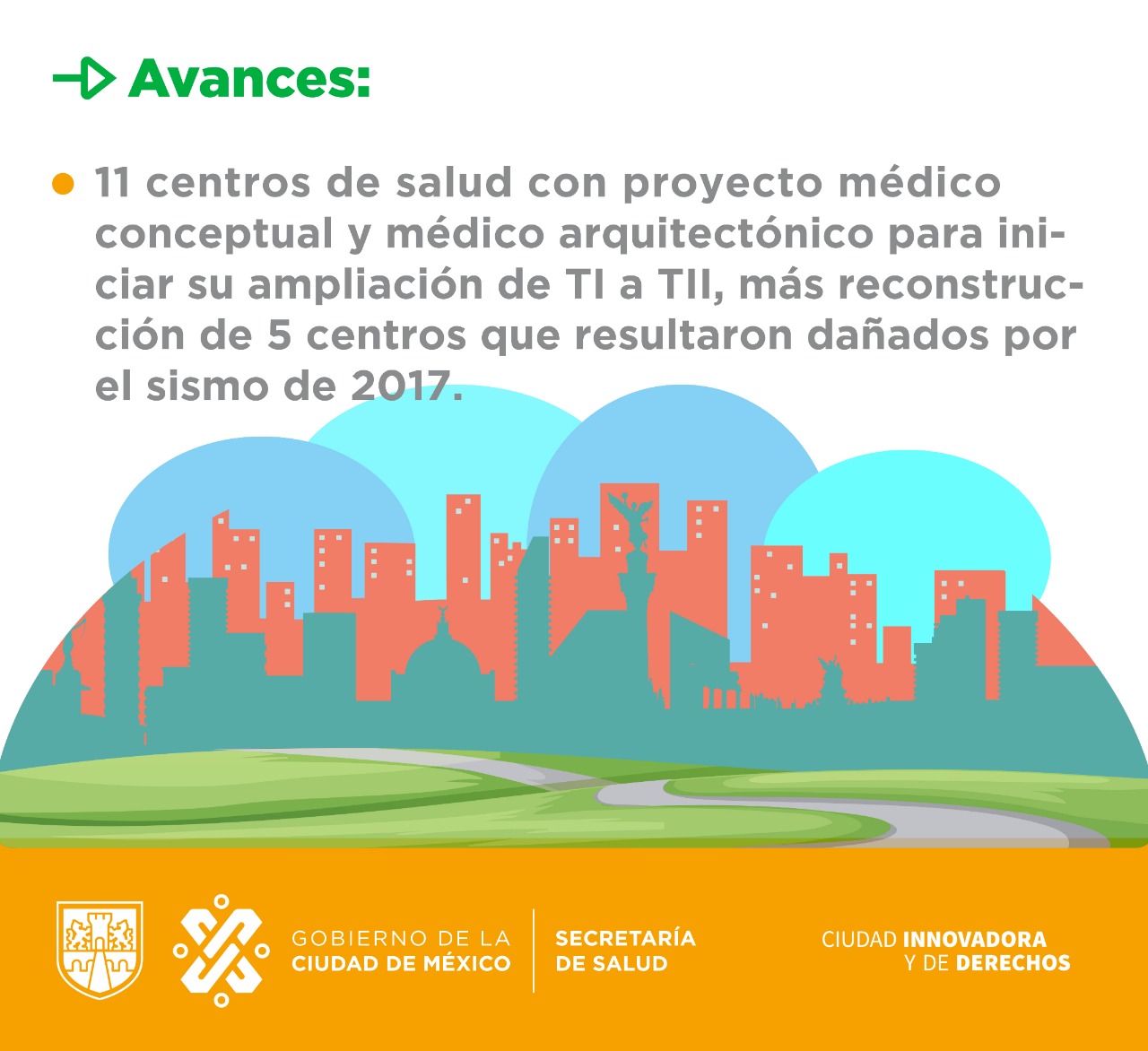 Avances:

11 centros de salud con proyecto médico conceptual y médico arquitectónico para iniciar su ampliación de TI a TII, más reconstrucción de 5 centros que resultaron dañados por el sismo de 2017.

GOBIERNO DE LA CIUDAD DE MÉXICO

SECRETARÍA DE SALUD

CIUDAD INNOVADORA Y DE DERECHOS